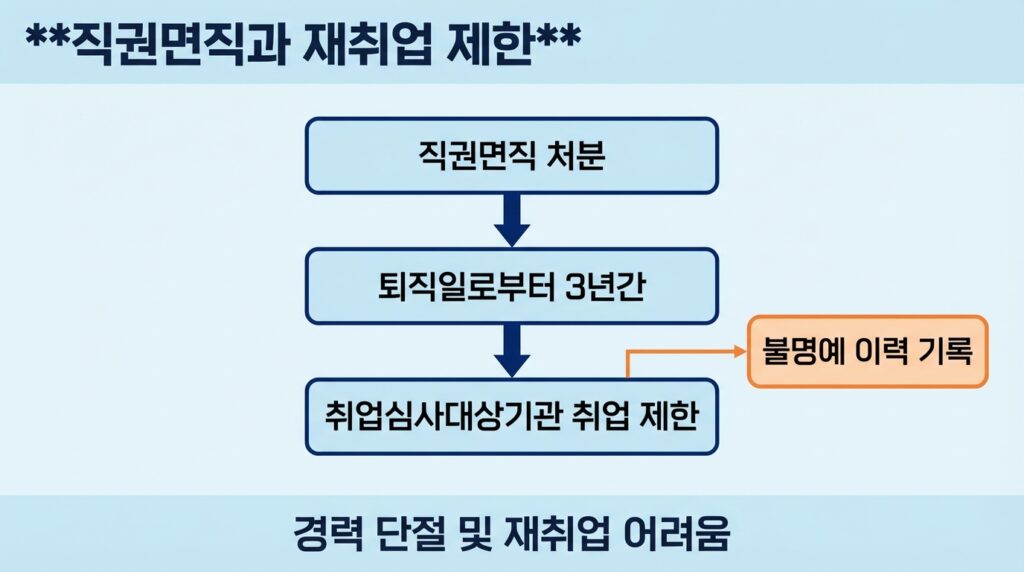 **직권면직과 재취업 제한**

직권면직 처분

퇴직일로부터 3년간

취업심사대상기관 취업 제한

불명예 이력 기록

경력 단절 및 재취업 어려움